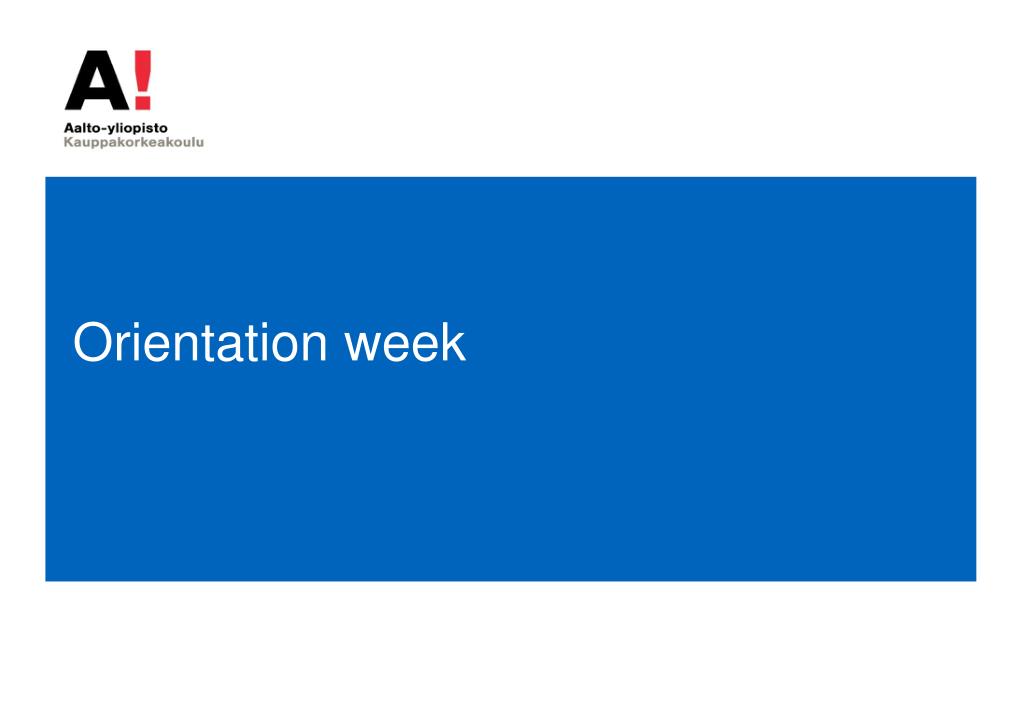 A!
Aalto-yliopisto
Kauppakorkeakoulu

Orientation week